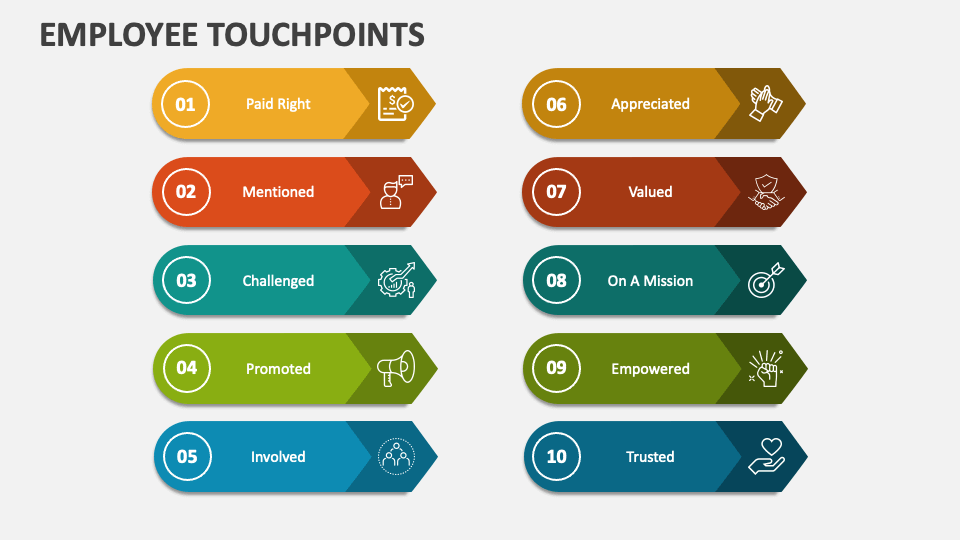 EMPLOYEE TOUCHPOINTS

01 Paid Right

02 Mentioned

03 Challenged

04 Promoted

05 Involved

06 Appreciated

07 Valued

08 On A Mission

09 Empowered

10 Trusted